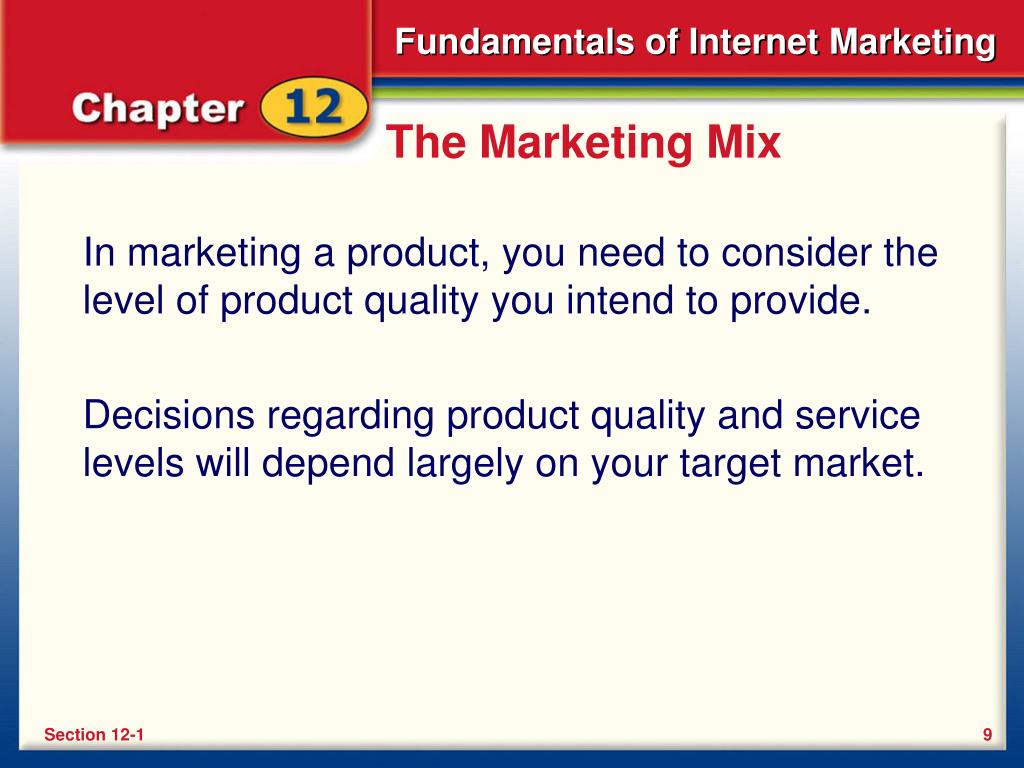 Fundamentals of Internet Marketing

Chapter 12

The Marketing Mix

In marketing a product, you need to consider the level of product quality you intend to provide.

Decisions regarding product quality and service levels will depend largely on your target market.

Section 12-1

9